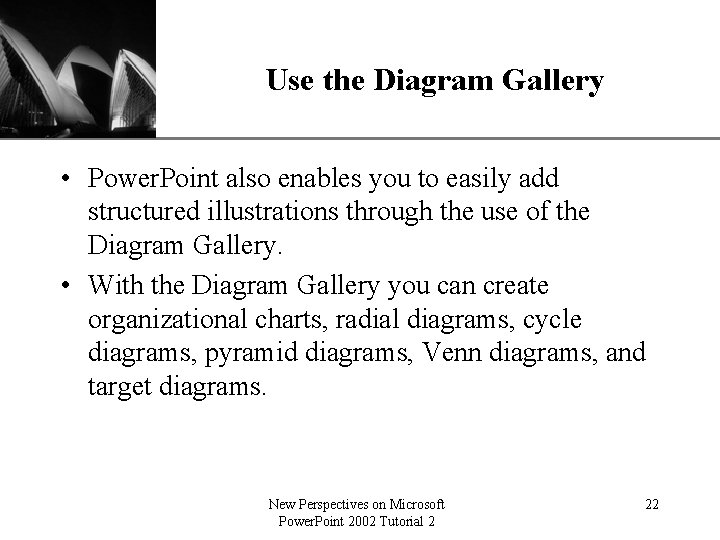 Use the Diagram Gallery

• PowerPoint also enables you to easily add structured illustrations through the use of the Diagram Gallery.

• With the Diagram Gallery you can create organizational charts, radial diagrams, cycle diagrams, pyramid diagrams, Venn diagrams, and target diagrams.

New Perspectives on Microsoft PowerPoint 2002 Tutorial 2

22